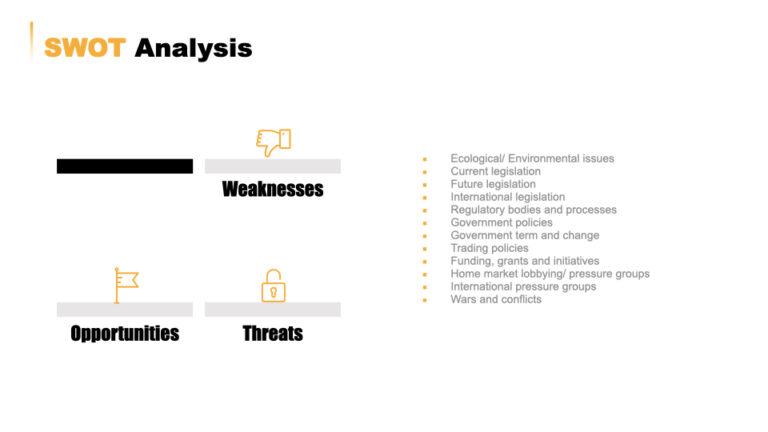 SWOT Analysis

Weaknesses

Opportunities

Threats

- Ecological/ Environmental issues
- Current legislation
- Future legislation
- International legislation
- Regulatory bodies and processes
- Government policies
- Government term and change
- Trading policies
- Funding, grants and initiatives
- Home market lobbying/ pressure groups
- International pressure groups
- Wars and conflicts